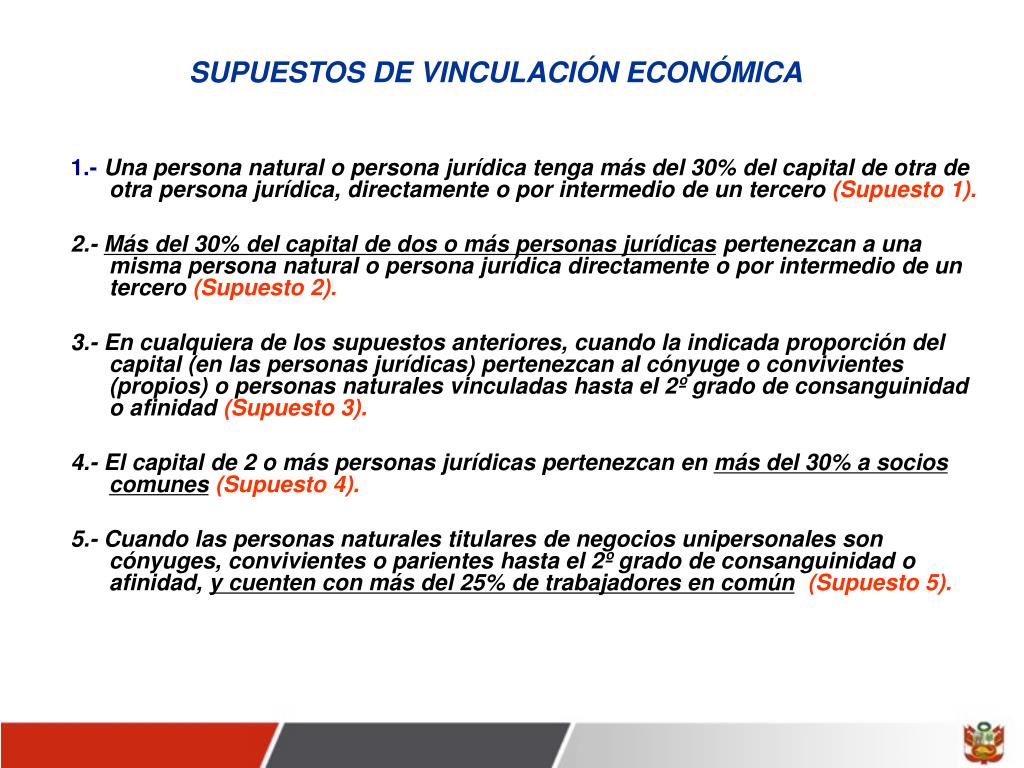 SUPUESTOS DE VINCULACIÓN ECONÓMICA

1.- Una persona natural o persona jurídica tenga más del 30% del capital de otra de otra persona jurídica, directamente o por intermedio de un tercero (Supuesto 1).

2.- Más del 30% del capital de dos o más personas jurídicas pertenezcan a una misma persona natural o persona jurídica directamente o por intermedio de un tercero (Supuesto 2).

3.- En cualquiera de los supuestos anteriores, cuando la indicada proporción del capital (en las personas jurídicas) pertenezcan al cónyuge o convivientes (propios) o personas naturales vinculadas hasta el 2º grado de consanguinidad o afinidad (Supuesto 3).

4.- El capital de 2 o más personas jurídicas pertenezcan en más del 30% a socios comunes (Supuesto 4).

5.- Cuando las personas naturales titulares de negocios unipersonales son cónyuges, convivientes o parientes hasta el 2º grado de consanguinidad o afinidad, y cuenten con más del 25% de trabajadores en común (Supuesto 5).